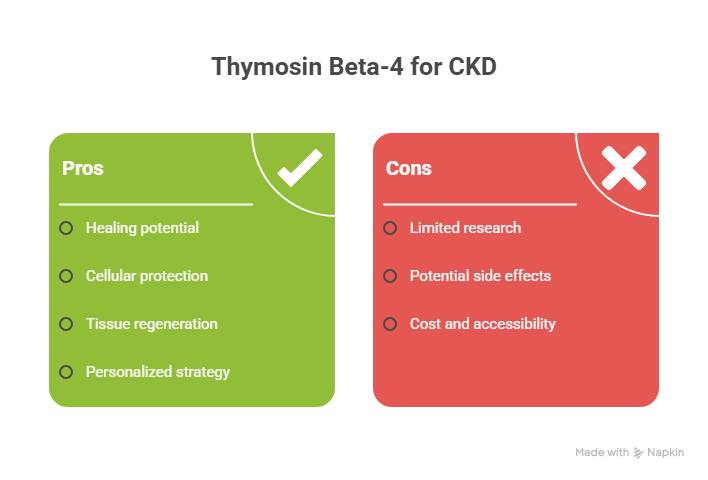 Thymosin Beta-4 for CKD

Pros

Healing potential

Cellular protection

Tissue regeneration

Personalized strategy

Cons

Limited research

Potential side effects

Cost and accessibility

Made with Napkin